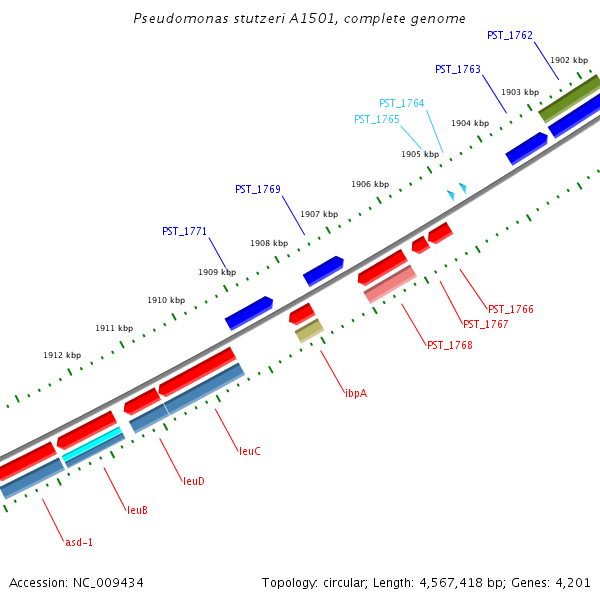 Pseudomonas stutzeri A1501, complete genome

PST_1762
1902 kbp
PST_1763
1903 kbp
PST_1764
PST_1765
1904 kbp
1905 kbp
1906 kbp
PST_1769
1907 kbp
PST_1771
1908 kbp
1909 kbp
1910 kbp
1911 kbp
1912 kbp
PST_1766
PST_1767
PST_1768
ibpA
leuC
leuD
leuB
asd-1

Accession: NC_009434
Topology: circular; Length: 4,567,418 bp; Genes: 4,201